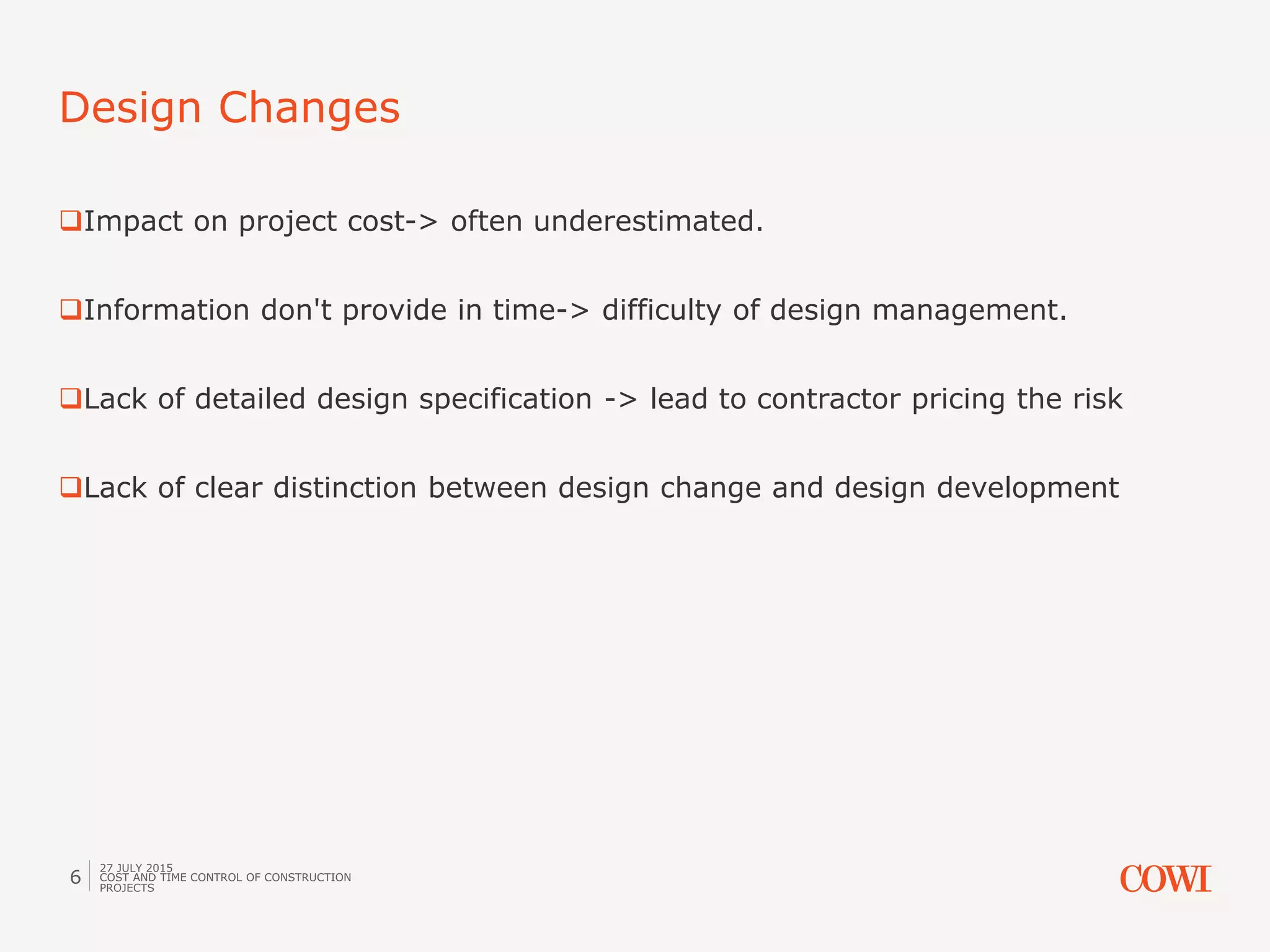 Design Changes

❑Impact on project cost-> often underestimated.

❑Information don't provide in time-> difficulty of design management.

❑Lack of detailed design specification -> lead to contractor pricing the risk

❑Lack of clear distinction between design change and design development

6 27 JULY 2015
COST AND TIME CONTROL OF CONSTRUCTION PROJECTS

COWI